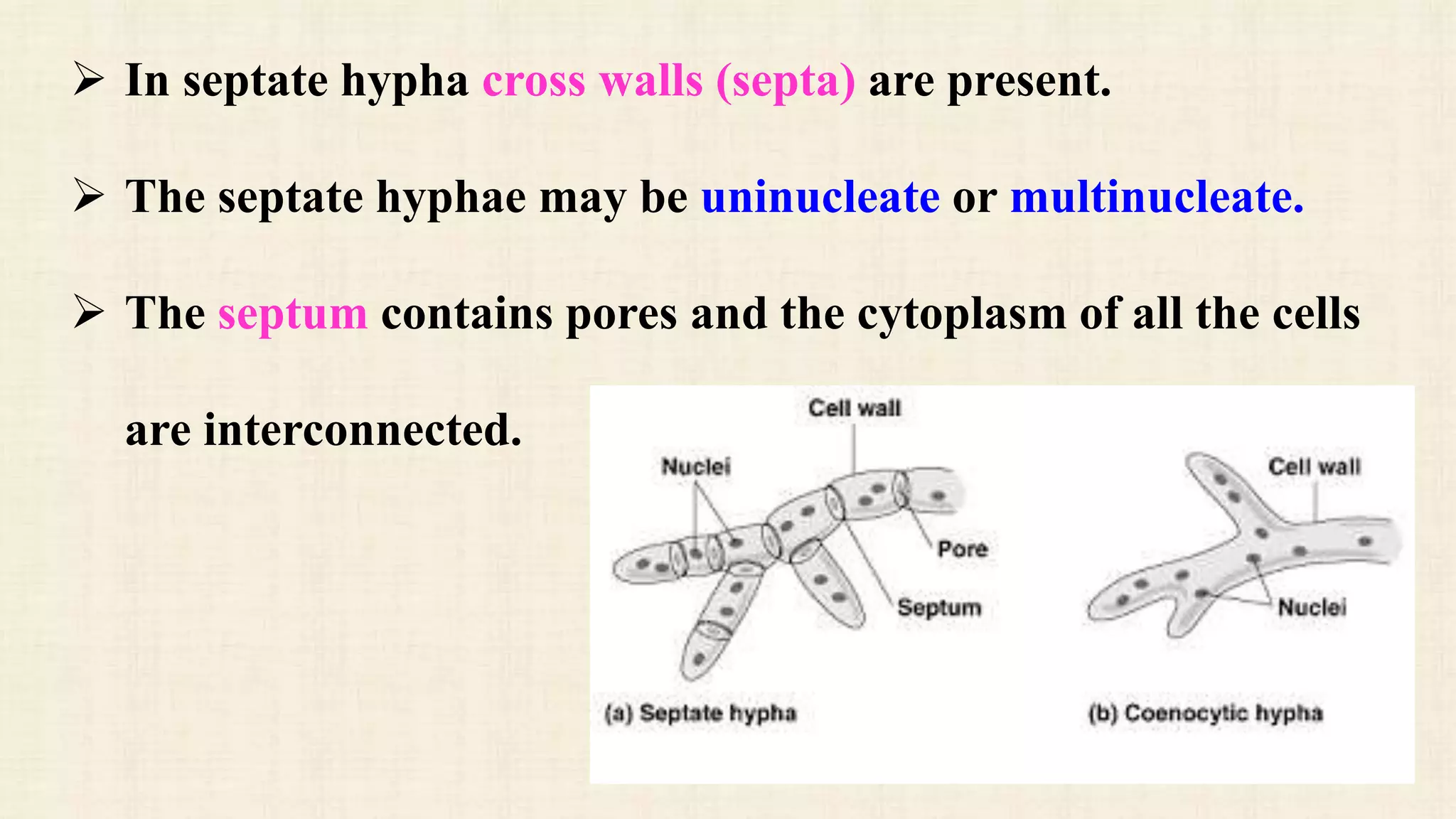 ➢ In septate hypha cross walls (septa) are present.

➢ The septate hyphae may be uninucleate or multinucleate.

➢ The septum contains pores and the cytoplasm of all the cells are interconnected.

Cell wall
Nuclei
Pore
Septum
(a) Septate hypha

Cell wall
Nuclei
(b) Coenocytic hypha